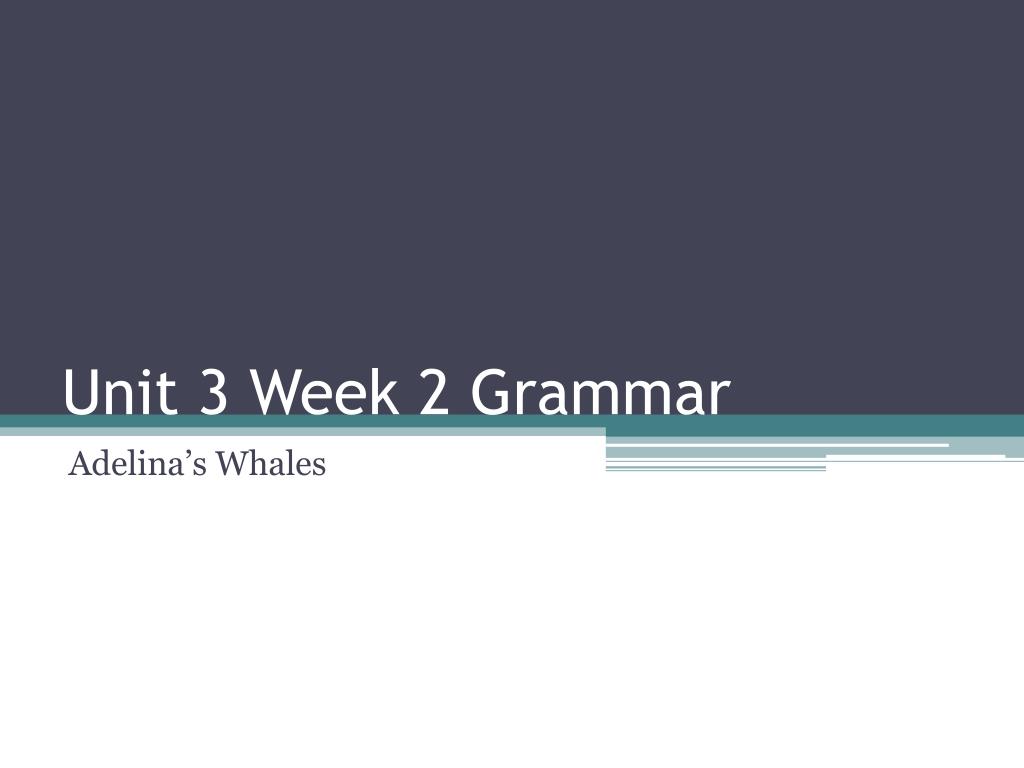 Unit 3 Week 2 Grammar

Adelina’s Whales